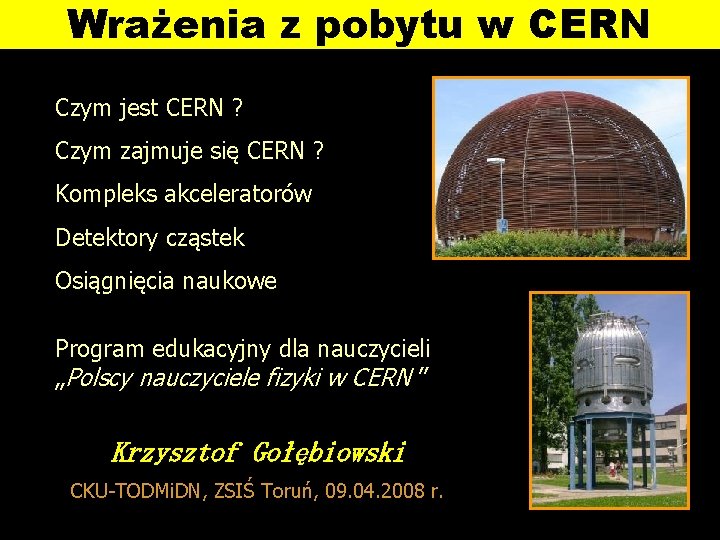 Wrażenia z pobytu w CERN

Czym jest CERN ?

Czym zajmuje się CERN ?

Kompleks akceleratorów

Detektory cząstek

Osiągnięcia naukowe

Program edukacyjny dla nauczycieli
„Polscy nauczyciele fizyki w CERN"

Krzysztof Gołębiowski

CKU-TODMiDN, ZSIŚ Toruń, 09.04.2008 r.